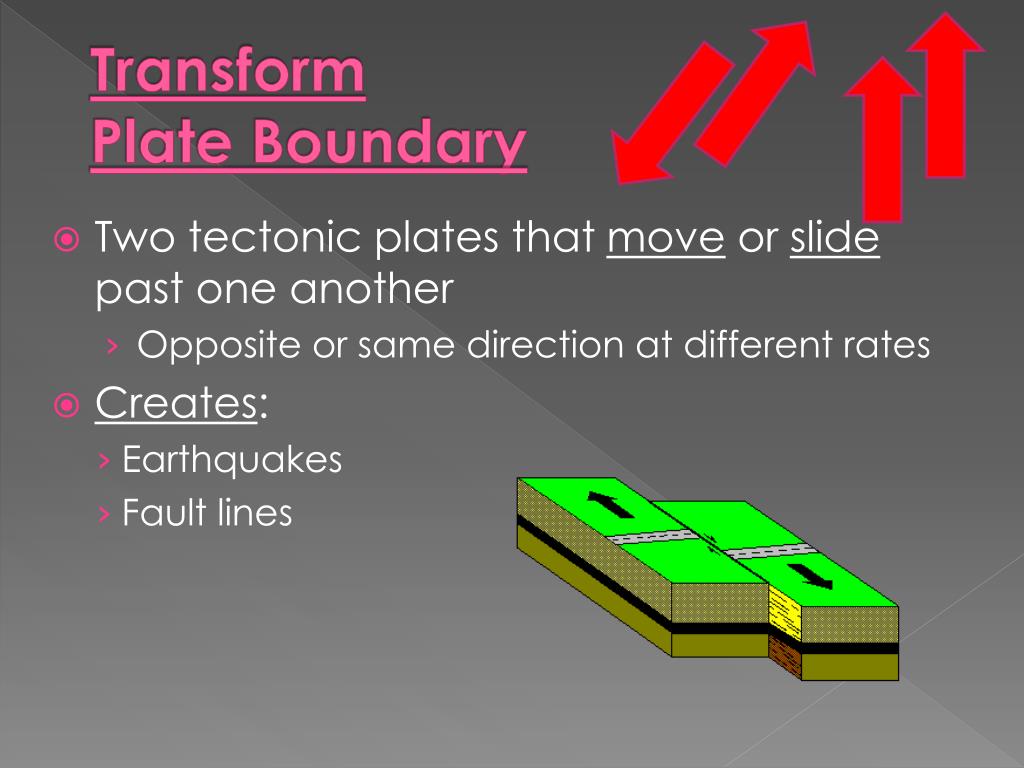 Transform Plate Boundary

Two tectonic plates that move or slide past one another
› Opposite or same direction at different rates

Creates:
› Earthquakes
› Fault lines